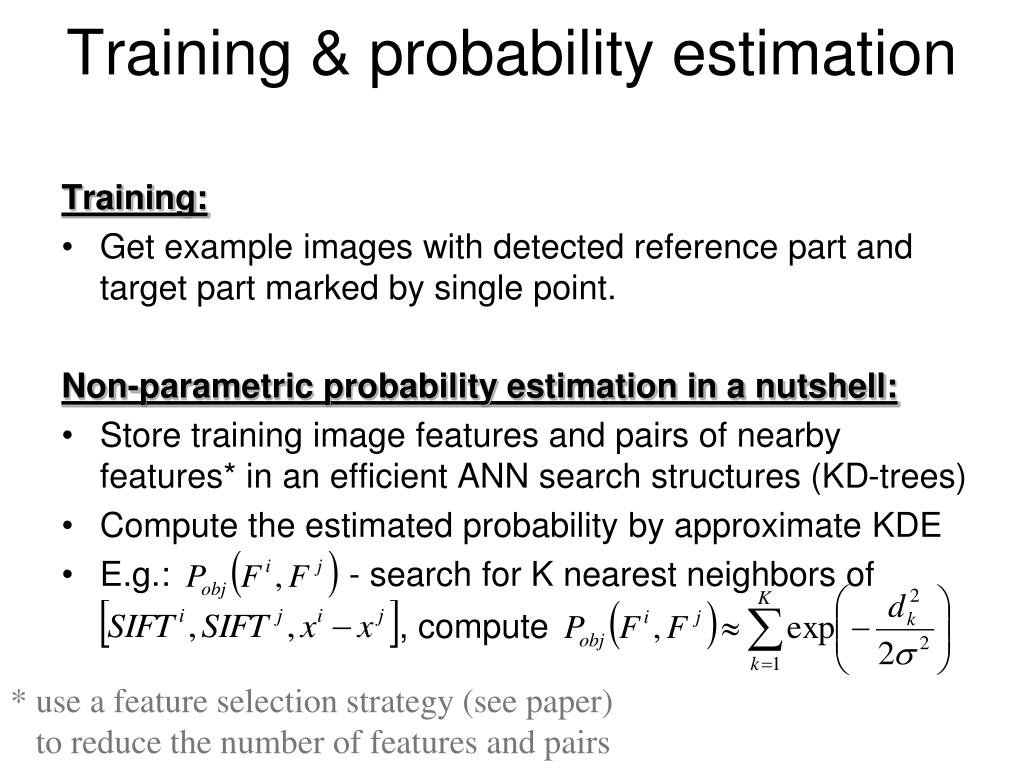 Training & probability estimation

Training:

• Get example images with detected reference part and target part marked by single point.

Non-parametric probability estimation in a nutshell:

• Store training image features and pairs of nearby features* in an efficient ANN search structures (KD-trees)
• Compute the estimated probability by approximate KDE
• E.g.: $P_{obj}\left(F^i, F^j\right)$ - search for K nearest neighbors of $\left[SIFT^i, SIFT^j, x^i - x^j\right]$, compute $P_{obj}\left(F^i, F^j\right) \approx \sum_{k=1}^{K} \exp\left(-\frac{d_k^2}{2\sigma^2}\right)$

* use a feature selection strategy (see paper) to reduce the number of features and pairs